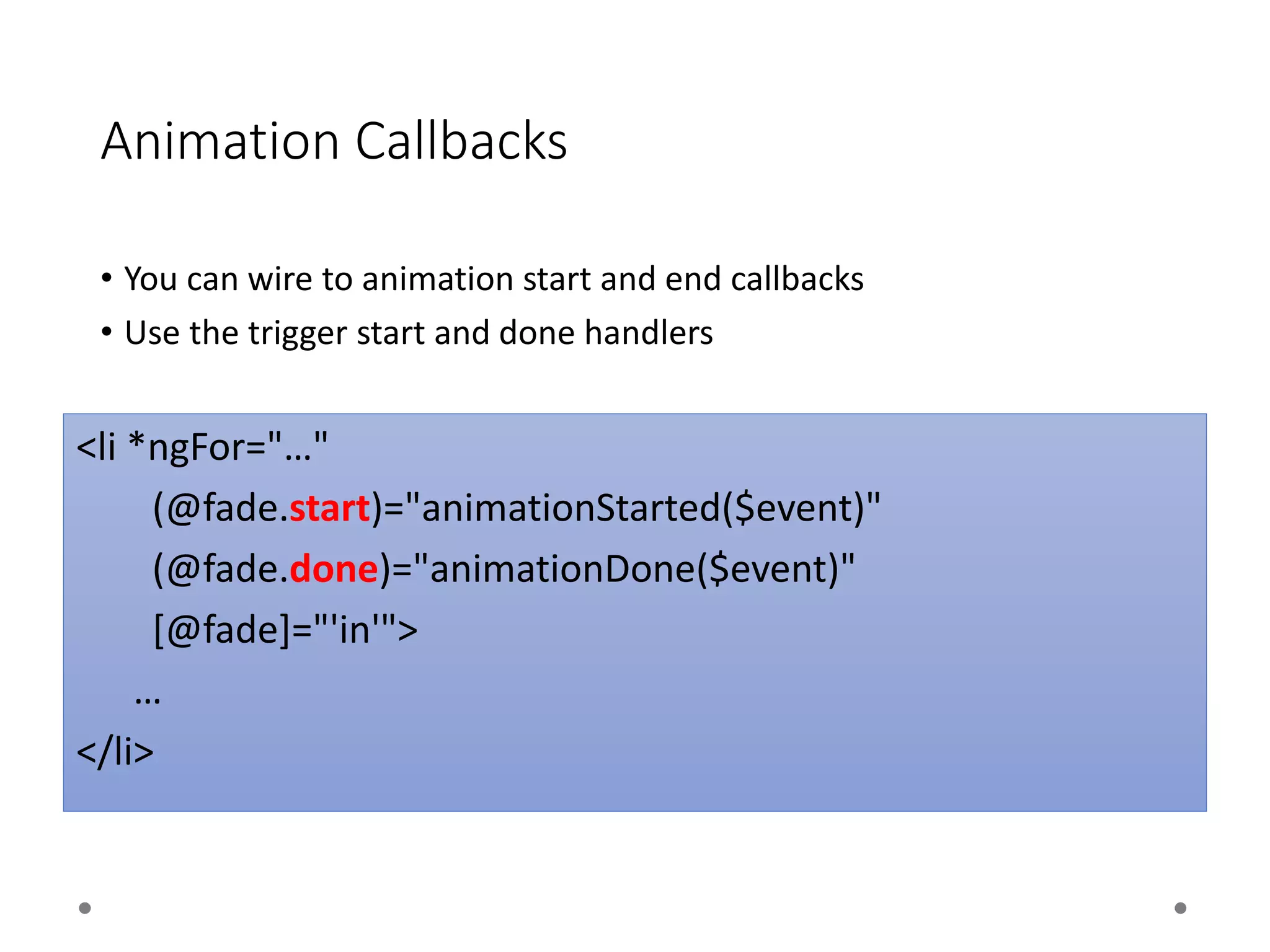 Animation Callbacks

• You can wire to animation start and end callbacks
• Use the trigger start and done handlers

<li *ngFor="…"
(@fade.start)="animationStarted($event)"
(@fade.done)="animationDone($event)"
[@fade]="'in'">
…
</li>